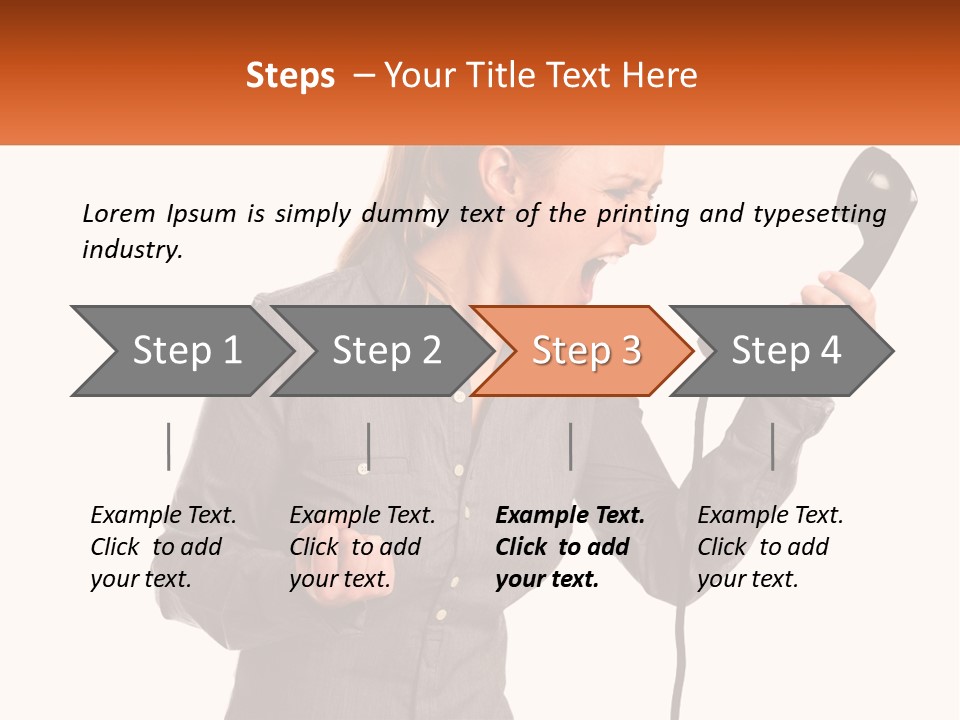 Steps – Your Title Text Here

Lorem Ipsum is simply dummy text of the printing and typesetting industry.

Step 1

Step 2

Step 3

Step 4

Example Text. Click to add your text.

Example Text. Click to add your text.

Example Text. Click to add your text.

Example Text. Click to add your text.